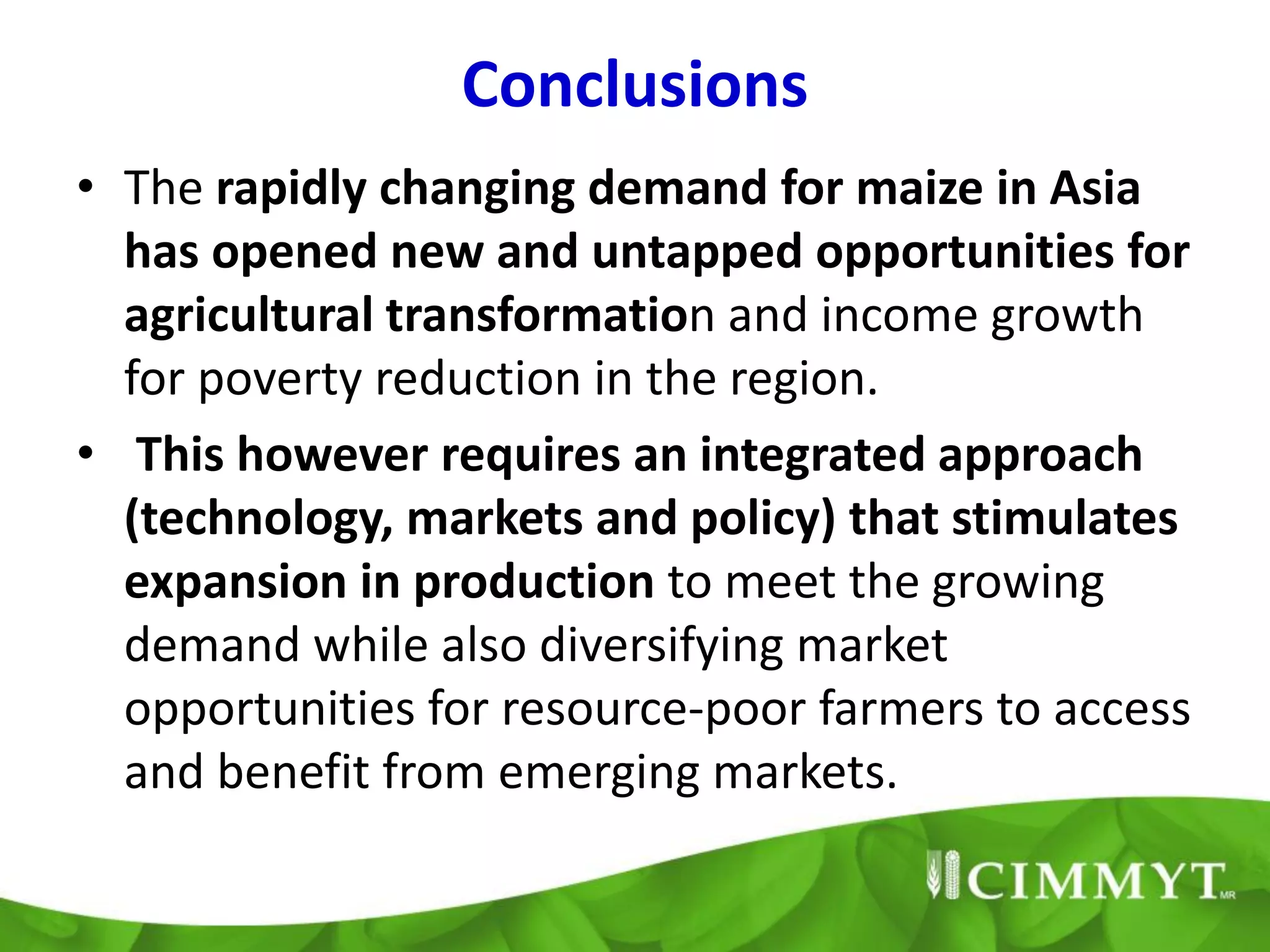 Conclusions

• The rapidly changing demand for maize in Asia has opened new and untapped opportunities for agricultural transformation and income growth for poverty reduction in the region.

• This however requires an integrated approach (technology, markets and policy) that stimulates expansion in production to meet the growing demand while also diversifying market opportunities for resource-poor farmers to access and benefit from emerging markets.

CIMMYT MR